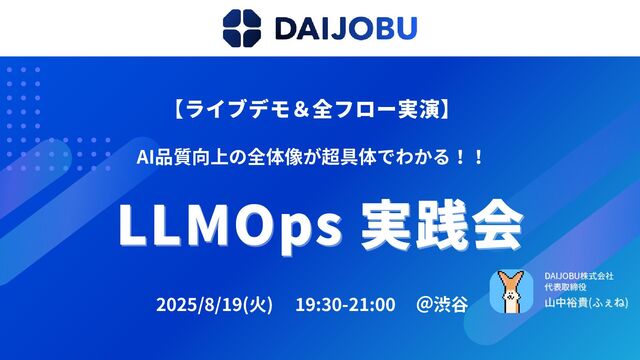 DAIJOBU

【ライブデモ＆全フロー実演】

AI品質向上の全体像が超具体でわかる！！

LLMOps 実践会

2025/8/19(火) 19:30-21:00 @渋谷

DAIJOBU株式会社
代表取締役
山中裕貴(ふぇね)